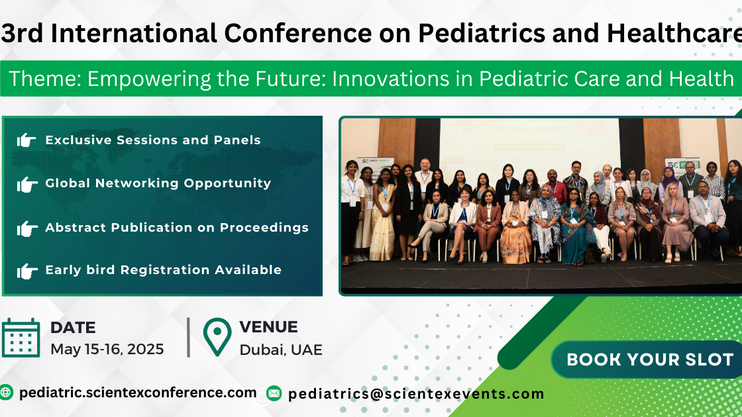 3rd International Conference on Pediatrics and Healthcare

Theme: Empowering the Future: Innovations in Pediatric Care and Health

Exclusive Sessions and Panels

Global Networking Opportunity

Abstract Publication on Proceedings

Early bird Registration Available

DATE
May 15-16, 2025

VENUE
Dubai, UAE

BOOK YOUR SLOT

pediatric.scientexconference.com

pediatrics@scientexevents.com